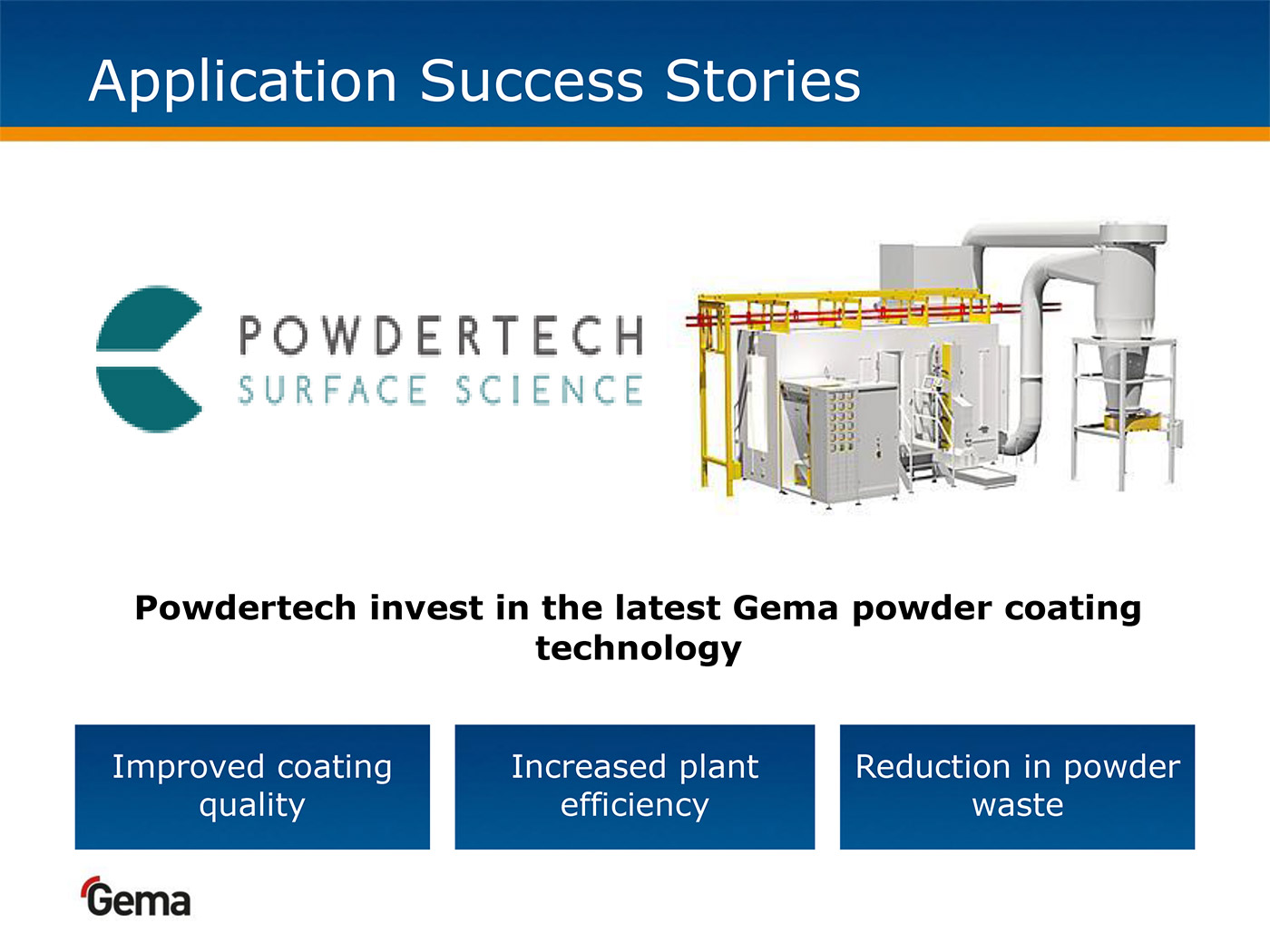 Application Success Stories

POWDERTECH
SURFACE SCIENCE

Powdertech invest in the latest Gema powder coating technology

Improved coating quality

Increased plant efficiency

Reduction in powder waste

Gema